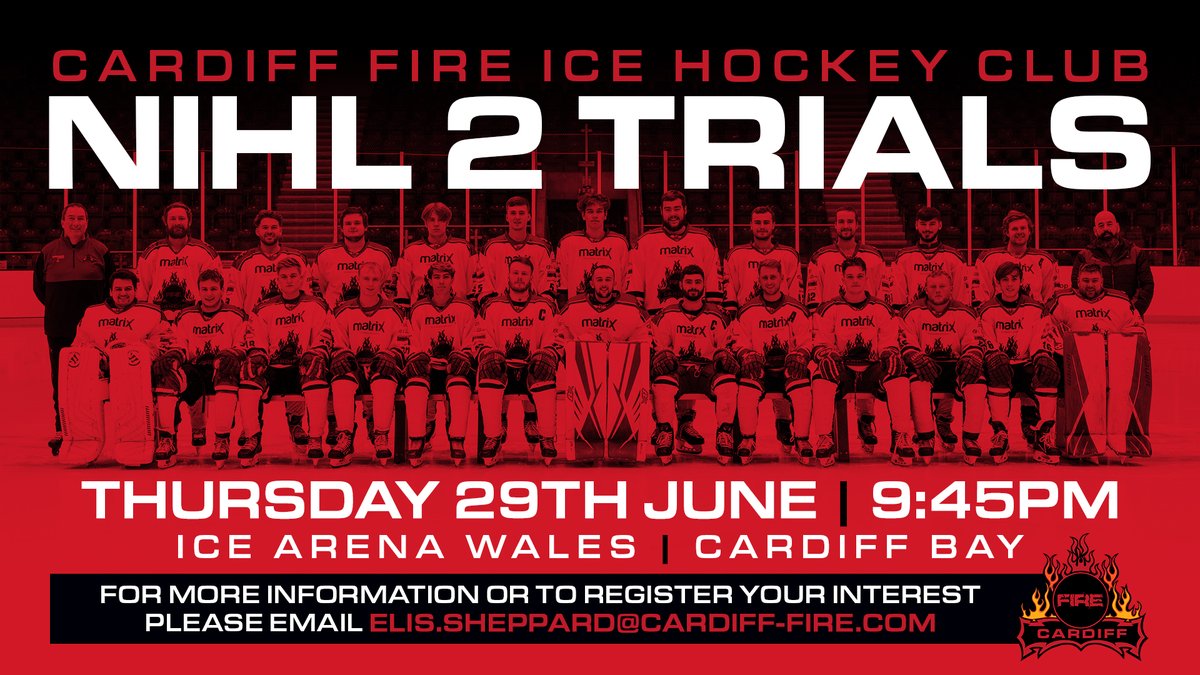 CARDIFF FIRE ICE HOCKEY CLUB

NIHL 2 TRIALS

THURSDAY 29TH JUNE | 9:45PM

ICE ARENA WALES | CARDIFF BAY

FOR MORE INFORMATION OR TO REGISTER YOUR INTEREST PLEASE EMAIL ELIS.SHEPPARD@CARDIFF-FIRE.COM

FIRE
CARDIFF